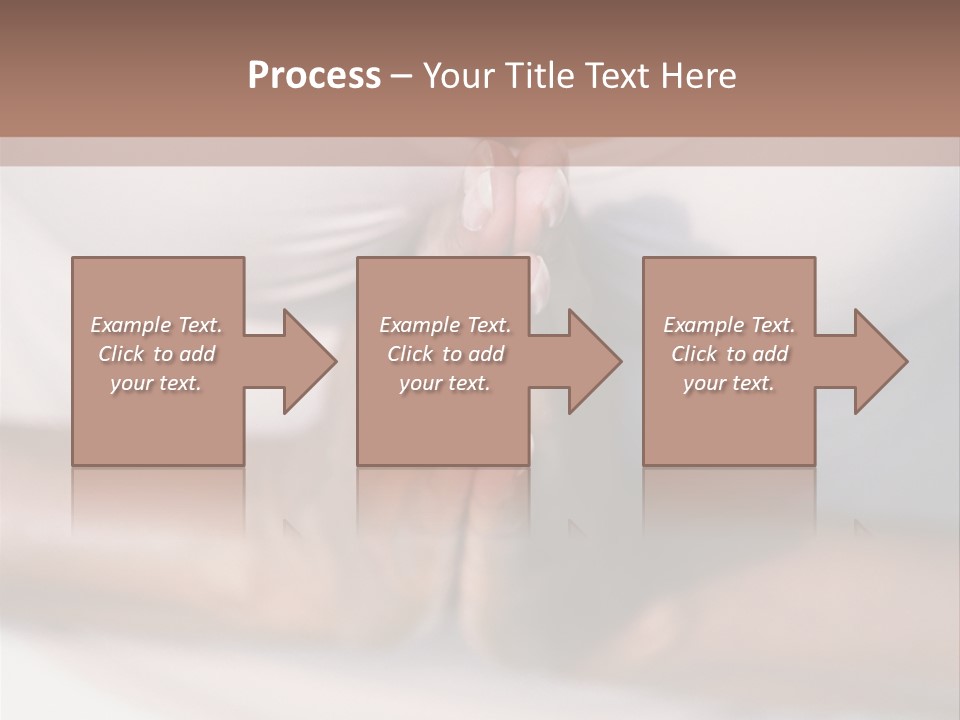 Process – Your Title Text Here

Example Text. Click to add your text.

Example Text. Click to add your text.

Example Text. Click to add your text.